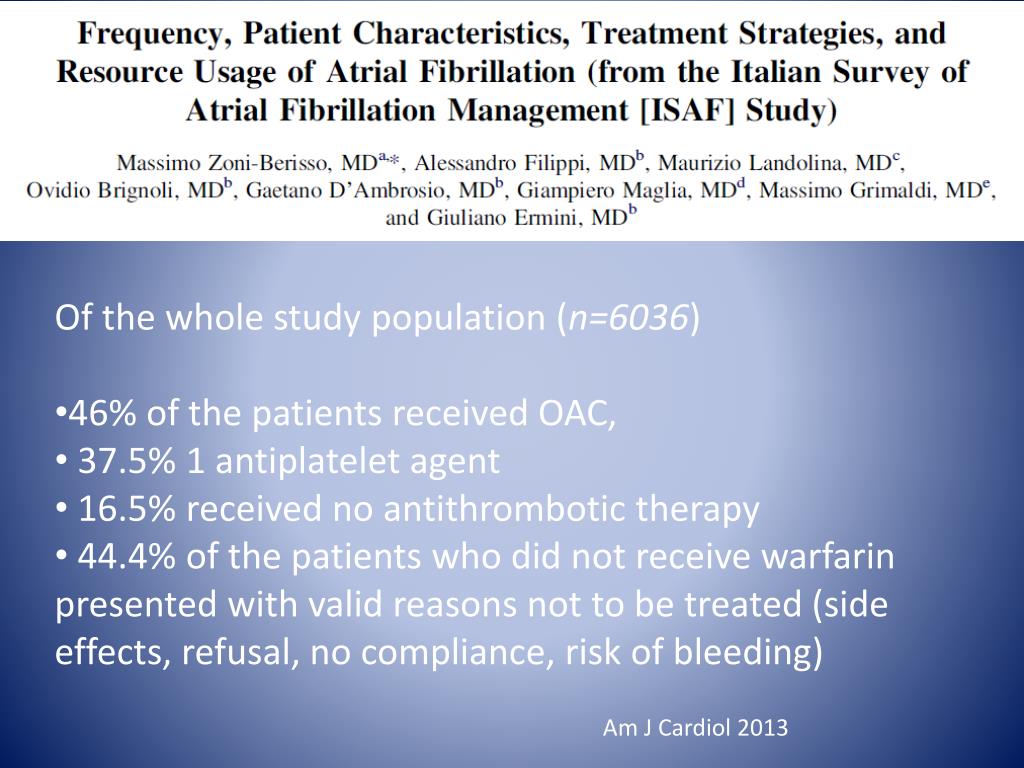 Frequency, Patient Characteristics, Treatment Strategies, and Resource Usage of Atrial Fibrillation (from the Italian Survey of Atrial Fibrillation Management [ISAF] Study)

Massimo Zoni-Berisso, MD$^{a,*}$, Alessandro Filippi, MD$^{b}$, Maurizio Landolina, MD$^{c}$, Ovidio Brignoli, MD$^{b}$, Gaetano D'Ambrosio, MD$^{b}$, Giampiero Maglia, MD$^{d}$, Massimo Grimaldi, MD$^{e}$, and Giuliano Ermini, MD$^{b}$

Of the whole study population (n=6036)

•46% of the patients received OAC,
• 37.5% 1 antiplatelet agent
• 16.5% received no antithrombotic therapy
• 44.4% of the patients who did not receive warfarin presented with valid reasons not to be treated (side effects, refusal, no compliance, risk of bleeding)

Am J Cardiol 2013